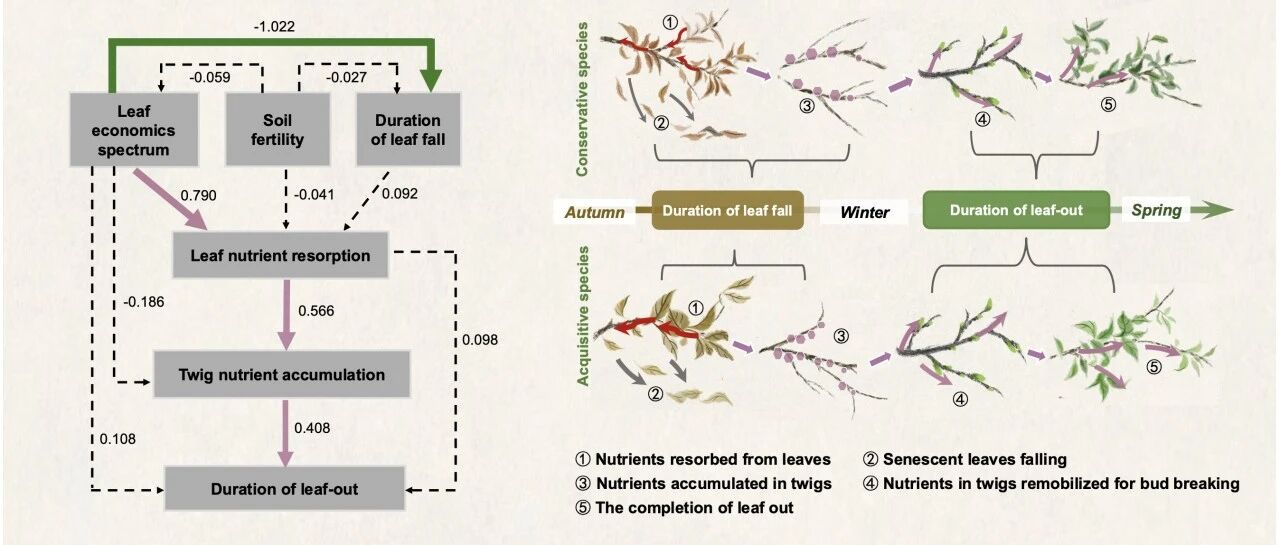 -1.022

-0.059

-0.027

Leaf economics spectrum

Soil fertility

Duration of leaf fall

0.790

-0.041

0.092

Leaf nutrient resorption

-0.186

0.566

0.098

Twig nutrient accumulation

0.108

0.408

Duration of leaf-out

Conservative species

①

②

③

④

⑤

Autumn

Duration of leaf fall

Winter

Duration of leaf-out

Spring

Acquisitive species

①

②

③

④

⑤

① Nutrients resorbed from leaves

② Senescent leaves falling

③ Nutrients accumulated in twigs

④ Nutrients in twigs remobilized for bud breaking

⑤ The completion of leaf out